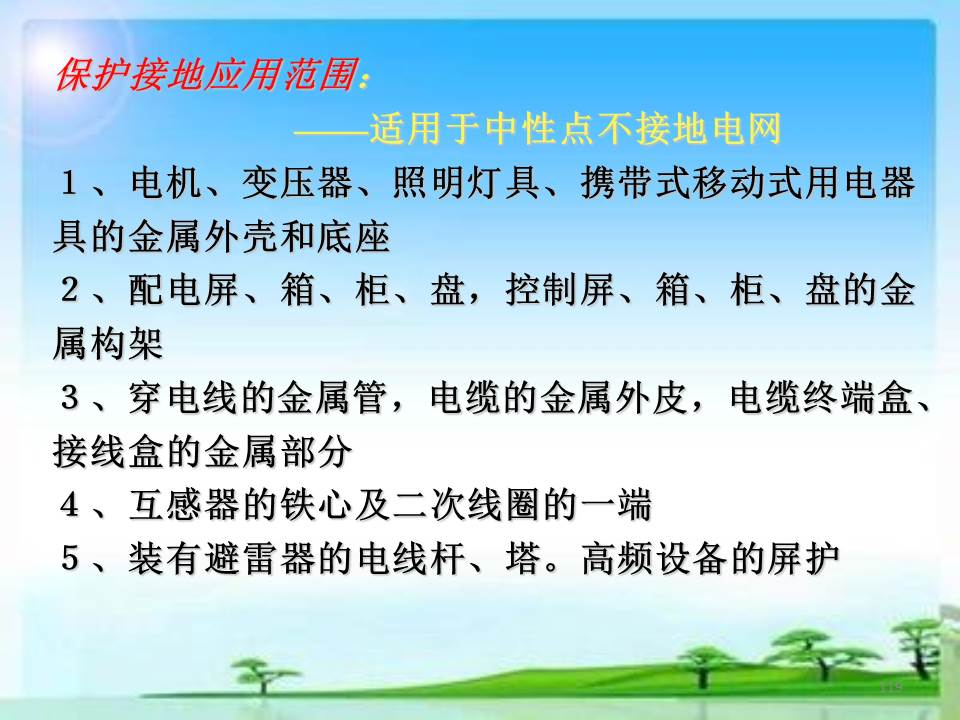 保护接地应用范围：

——适用于中性点不接地电网

１、电机、变压器、照明灯具、携带式移动式用电器具的金属外壳和底座

２、配电屏、箱、柜、盘，控制屏、箱、柜、盘的金属构架

３、穿电线的金属管，电缆的金属外皮，电缆终端盒、接线盒的金属部分

４、互感器的铁心及二次线圈的一端

５、装有避雷器的电线杆、塔。高频设备的屏护